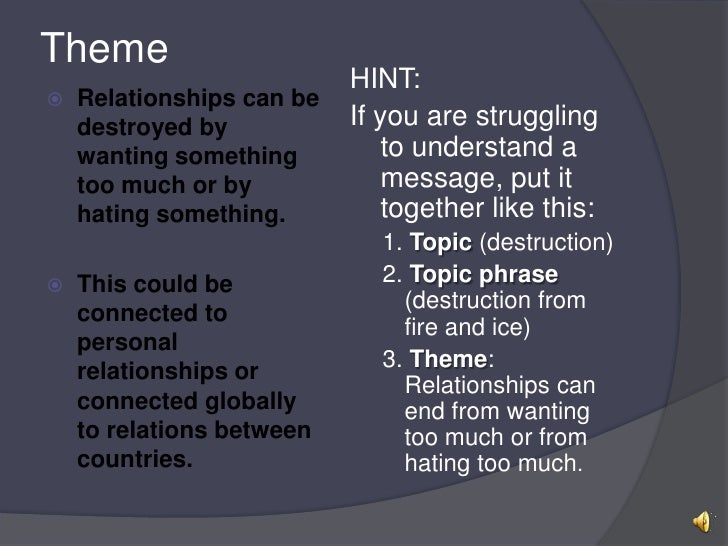 Theme

Relationships can be destroyed by wanting something too much or by hating something.

This could be connected to personal relationships or connected globally to relations between countries.

HINT:

If you are struggling to understand a message, put it together like this:

1. Topic (destruction)
2. Topic phrase (destruction from fire and ice)
3. Theme: Relationships can end from wanting too much or from hating too much.